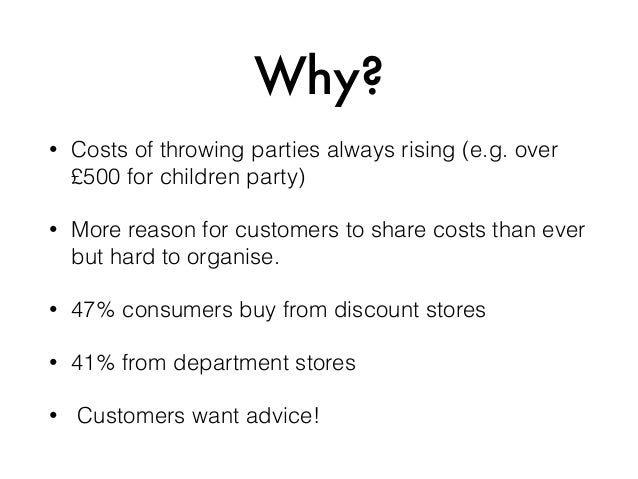 Why?

• Costs of throwing parties always rising (e.g. over £500 for children party)

• More reason for customers to share costs than ever but hard to organise.

• 47% consumers buy from discount stores

• 41% from department stores

• Customers want advice!